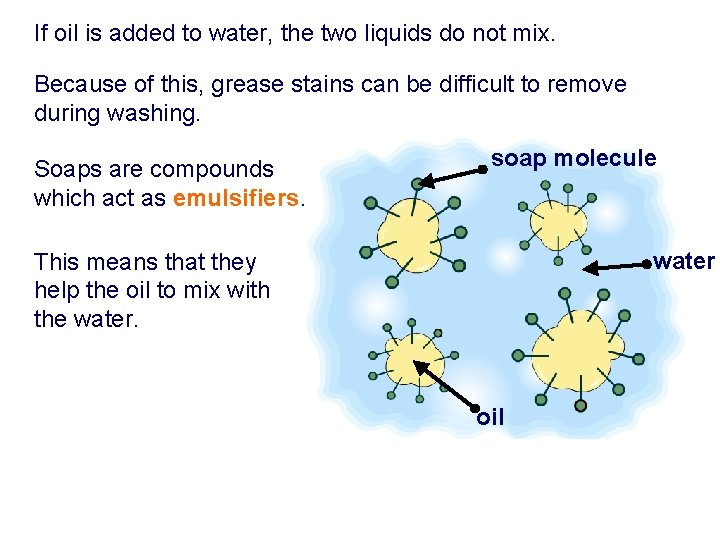 If oil is added to water, the two liquids do not mix.

Because of this, grease stains can be difficult to remove during washing.

Soaps are compounds which act as emulsifiers.

This means that they help the oil to mix with the water.

soap molecule

water

oil